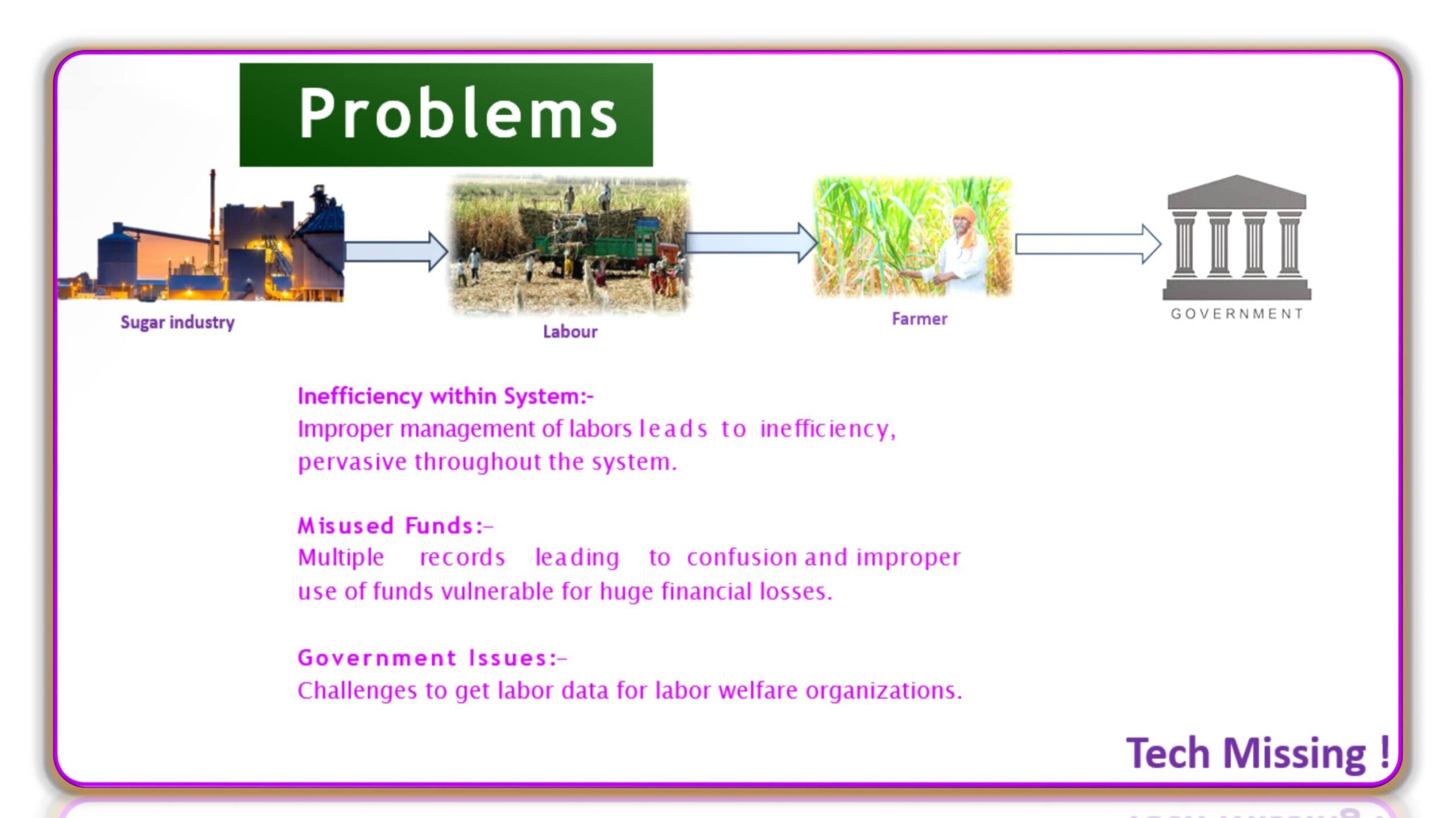 Problems

Sugar industry

Labour

Farmer

GOVERNMENT

Inefficiency within System:-
Improper management of labors leads to inefficiency, pervasive throughout the system.

Misused Funds:-
Multiple records leading to confusion and improper use of funds vulnerable for huge financial losses.

Government Issues:-
Challenges to get labor data for labor welfare organizations.

Tech Missing !